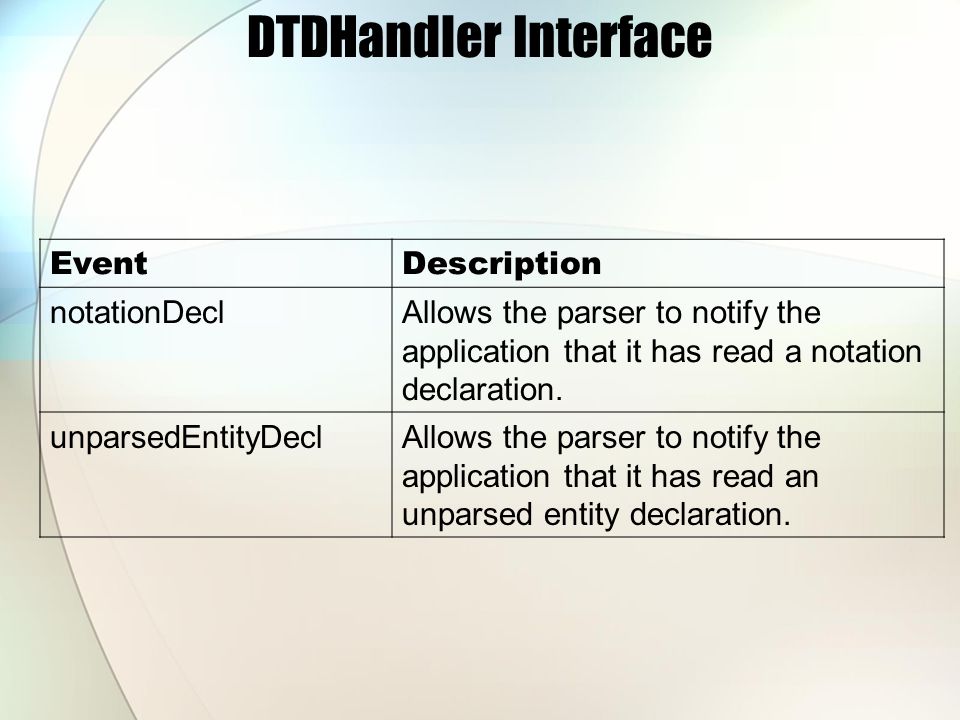 DTDHandler Interface

| Event | Description |
|---|---|
| notationDecl | Allows the parser to notify the application that it has read a notation declaration. |
| unparsedEntityDecl | Allows the parser to notify the application that it has read an unparsed entity declaration. |